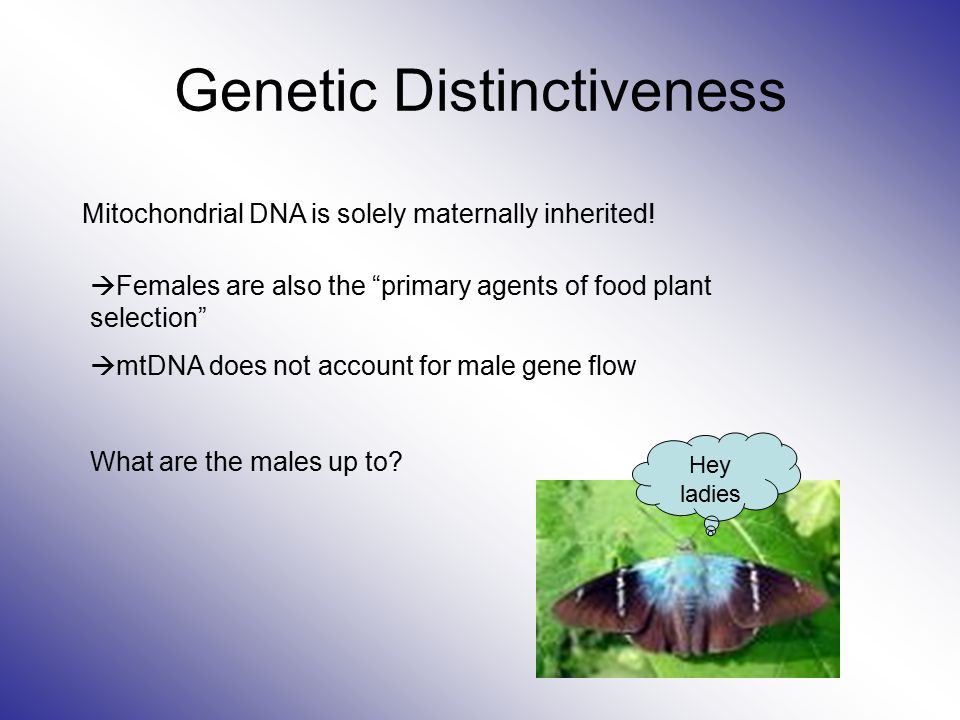 Genetic Distinctiveness

Mitochondrial DNA is solely maternally inherited!

→Females are also the “primary agents of food plant selection”

→mtDNA does not account for male gene flow

What are the males up to?

Hey ladies